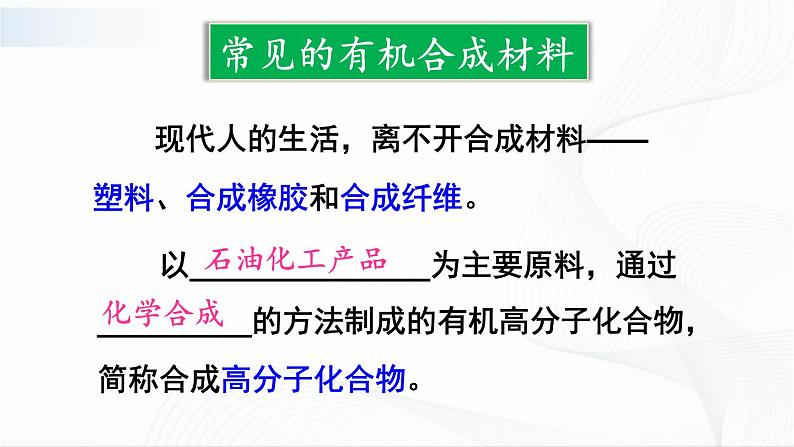 常见的有机合成材料

现代人的生活，离不开合成材料——塑料、合成橡胶和合成纤维。

以石油化工产品为主要原料，通过化学合成的方法制成的有机高分子化合物，简称合成高分子化合物。